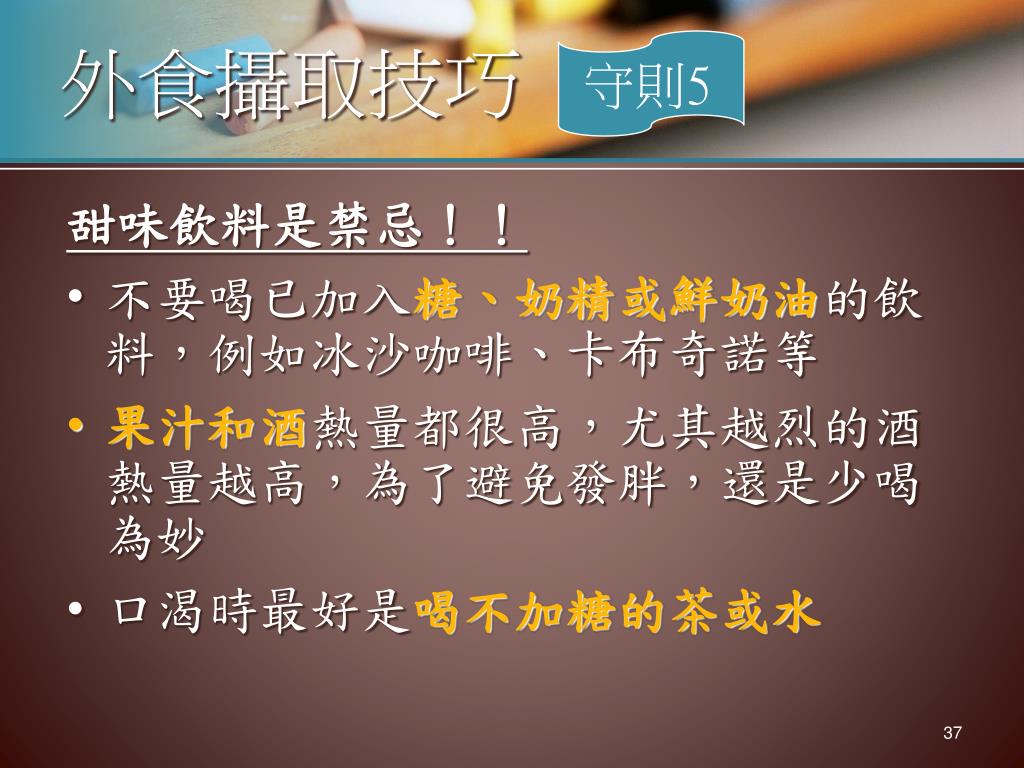 外食攝取技巧

守則5

甜味飲料是禁忌！！

• 不要喝已加入糖、奶精或鮮奶油的飲料，例如冰沙咖啡、卡布奇諾等

• 果汁和酒熱量都很高，尤其越烈的酒熱量越高，為了避免發胖，還是少喝為妙

• 口渴時最好是喝不加糖的茶或水

37